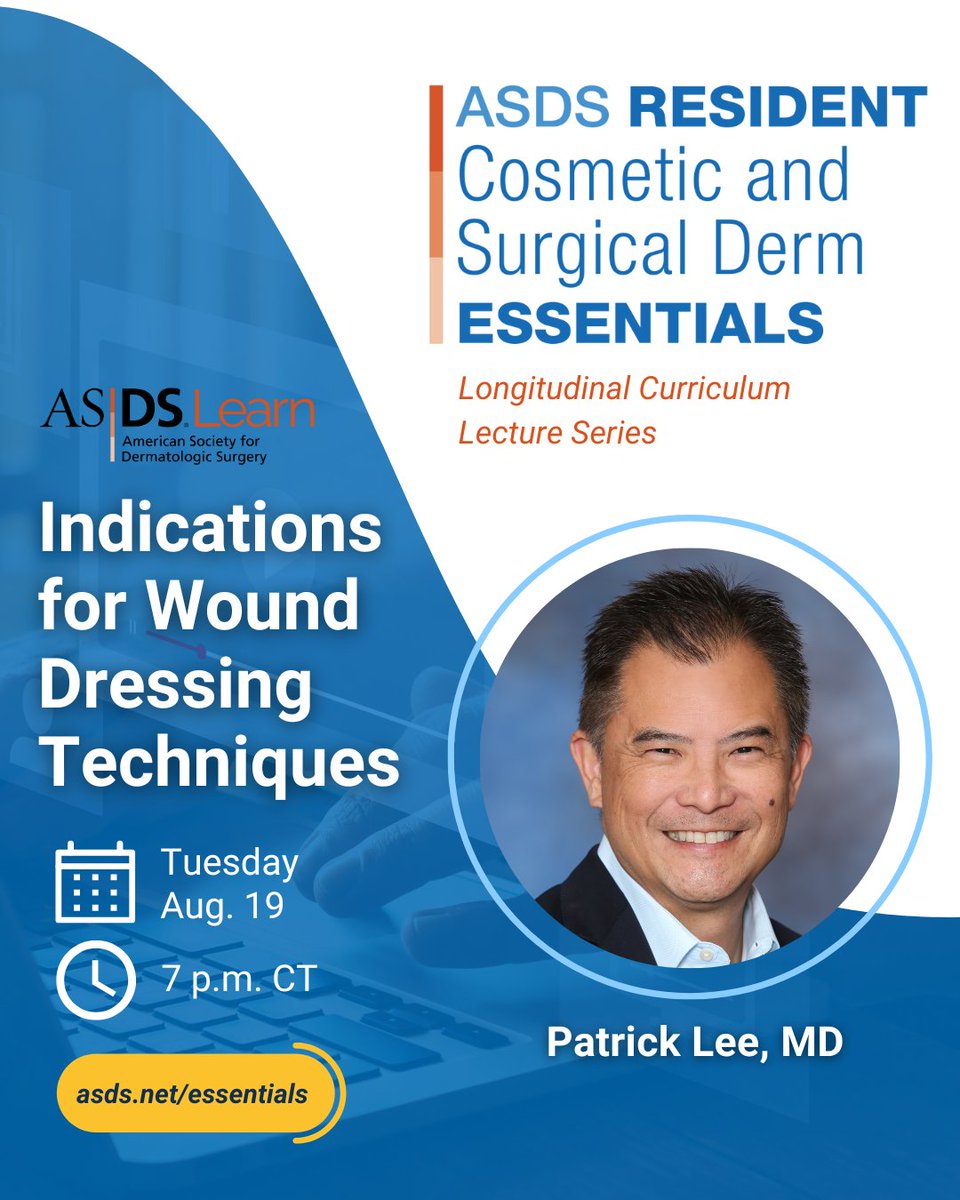 ASDS RESIDENT
Cosmetic and Surgical Derm
ESSENTIALS

Longitudinal Curriculum Lecture Series

AS|DS Learn
American Society for Dermatologic Surgery

Indications for Wound Dressing Techniques

Tuesday
Aug. 19

7 p.m. CT

asds.net/essentials

Patrick Lee, MD